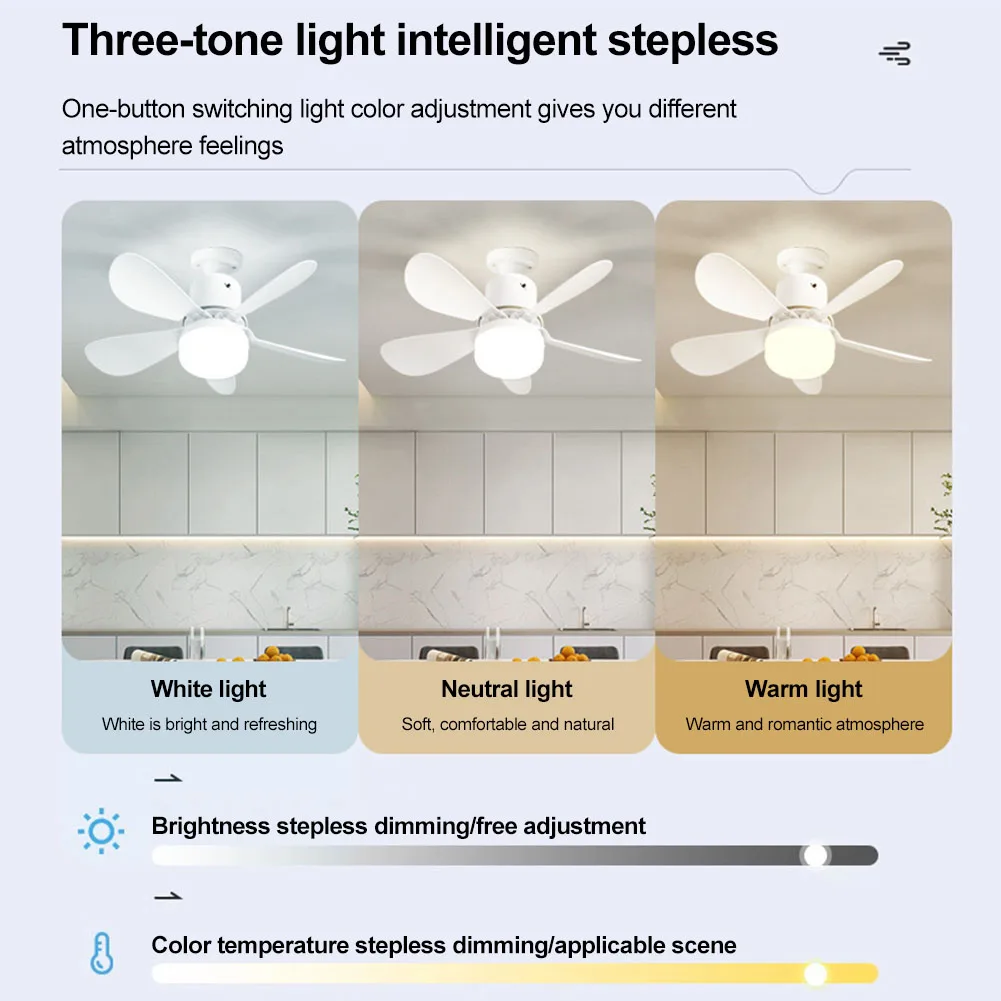 Three-tone light intelligent stepless

One-button switching light color adjustment gives you different atmosphere feelings

White light
White is bright and refreshing

Neutral light
Soft, comfortable and natural

Warm light
Warm and romantic atmosphere

Brightness stepless dimming/free adjustment

Color temperature stepless dimming/applicable scene